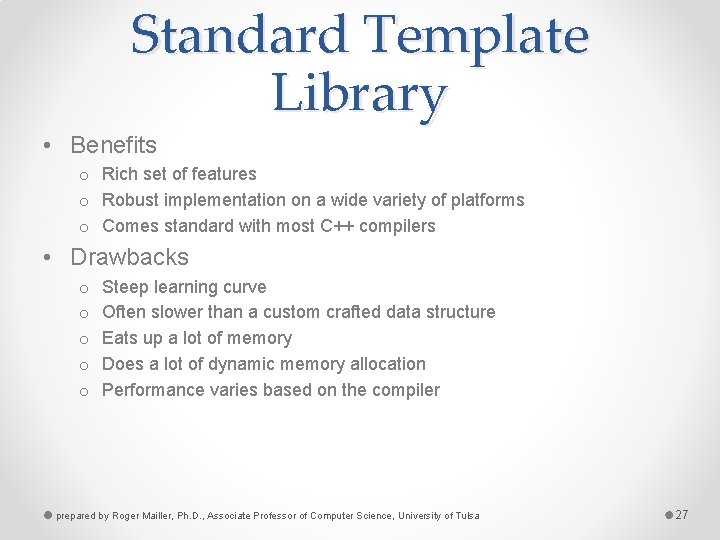 Standard Template Library

• Benefits
  o Rich set of features
  o Robust implementation on a wide variety of platforms
  o Comes standard with most C++ compilers
• Drawbacks
  o Steep learning curve
  o Often slower than a custom crafted data structure
  o Eats up a lot of memory
  o Does a lot of dynamic memory allocation
  o Performance varies based on the compiler

prepared by Roger Mailler, Ph.D., Associate Professor of Computer Science, University of Tulsa

27